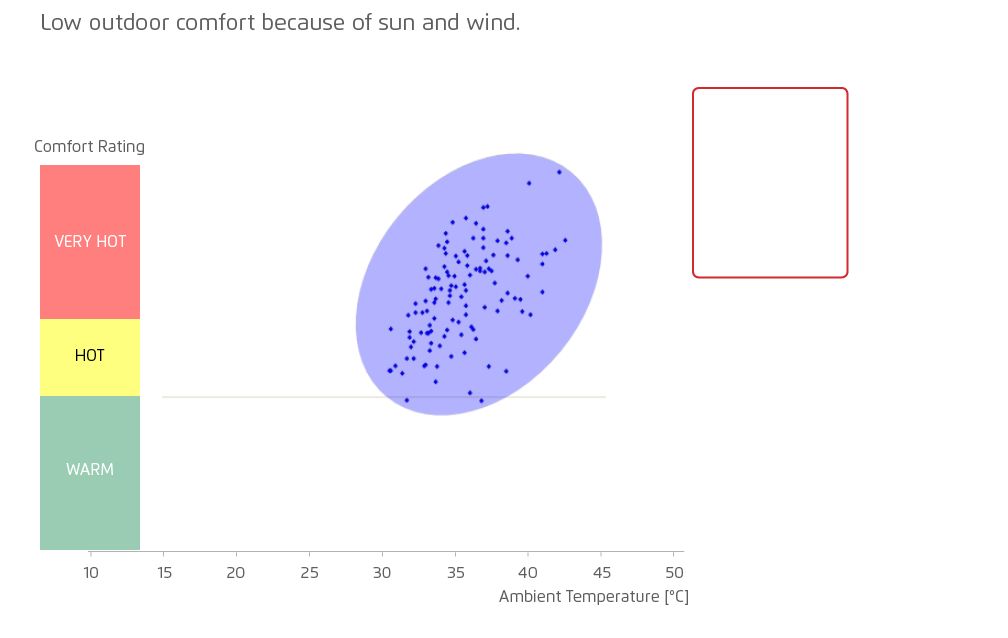 Low outdoor comfort because of sun and wind.

Comfort Rating

VERY HOT

HOT

WARM

10 15 20 25 30 35 40 45 50

Ambient Temperature [°C]